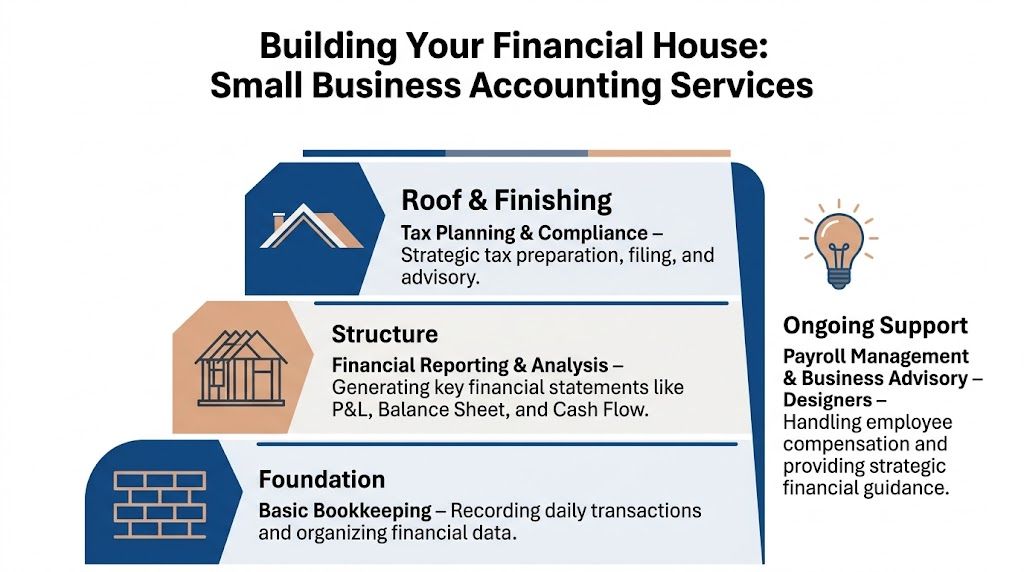 Building Your Financial House:
Small Business Accounting Services

Roof & Finishing
Tax Planning & Compliance – Strategic tax preparation, filing, and advisory.

Structure
Financial Reporting & Analysis – Generating key financial statements like P&L, Balance Sheet, and Cash Flow.

Foundation
Basic Bookkeeping – Recording daily transactions and organizing financial data.

Ongoing Support
Payroll Management & Business Advisory – Designers – Handling employee compensation and providing strategic financial guidance.